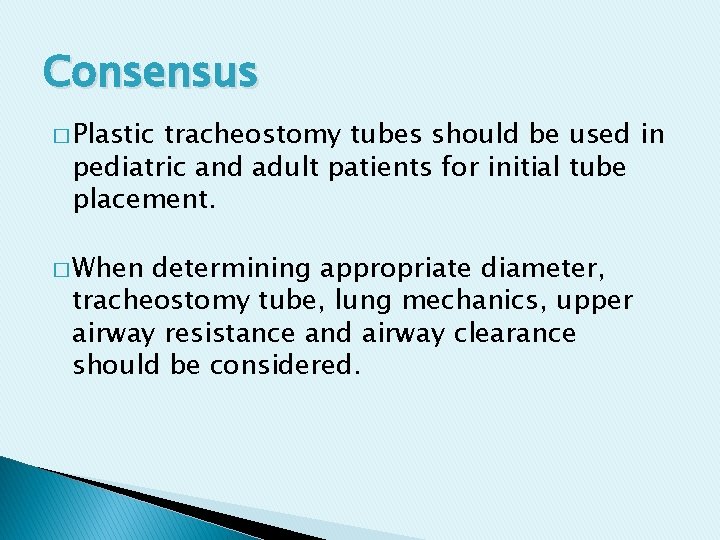 Consensus

□ Plastic tracheostomy tubes should be used in pediatric and adult patients for initial tube placement.

□ When determining appropriate diameter, tracheostomy tube, lung mechanics, upper airway resistance and airway clearance should be considered.